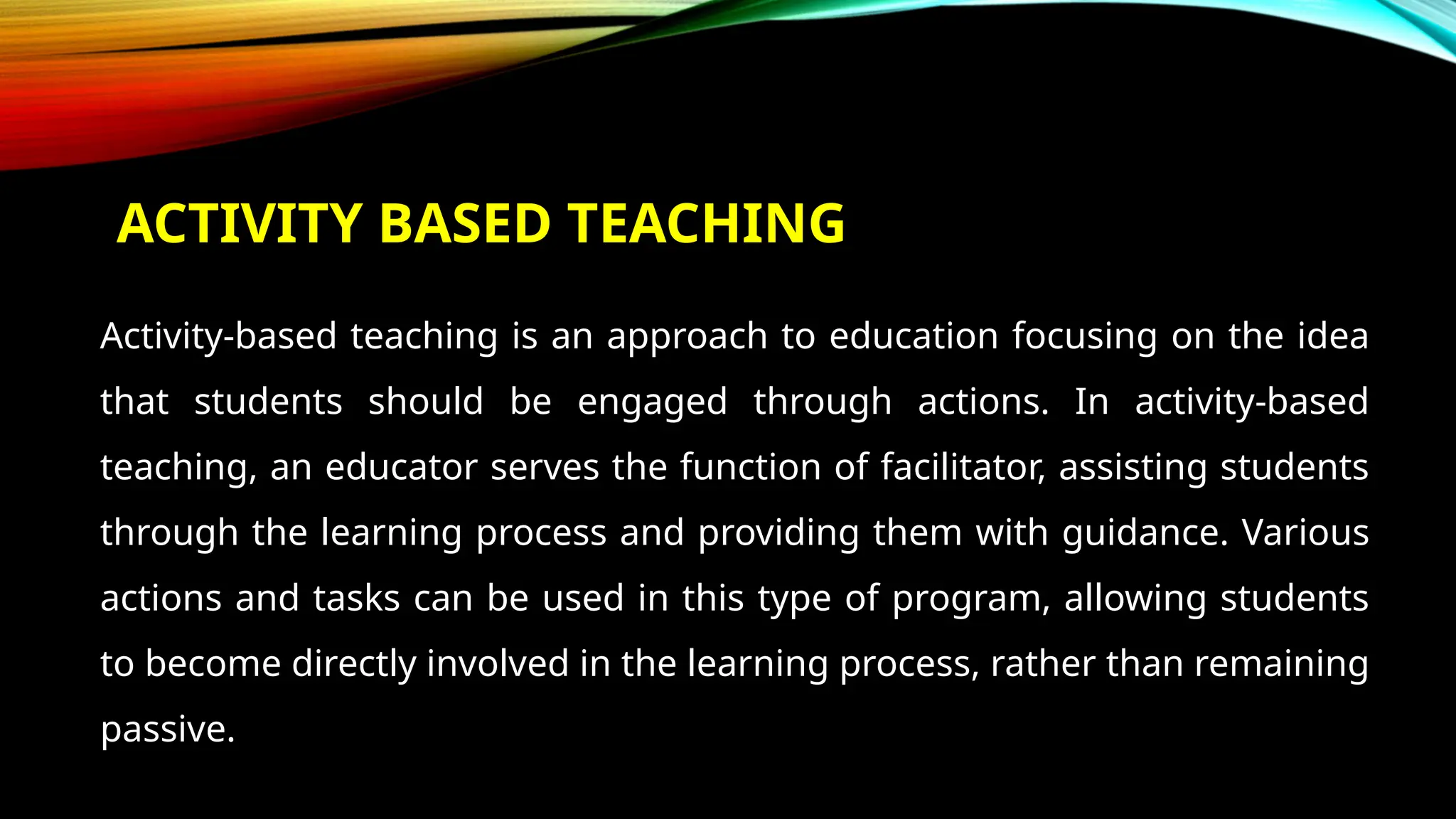 ACTIVITY BASED TEACHING

Activity-based teaching is an approach to education focusing on the idea that students should be engaged through actions. In activity-based teaching, an educator serves the function of facilitator, assisting students through the learning process and providing them with guidance. Various actions and tasks can be used in this type of program, allowing students to become directly involved in the learning process, rather than remaining passive.